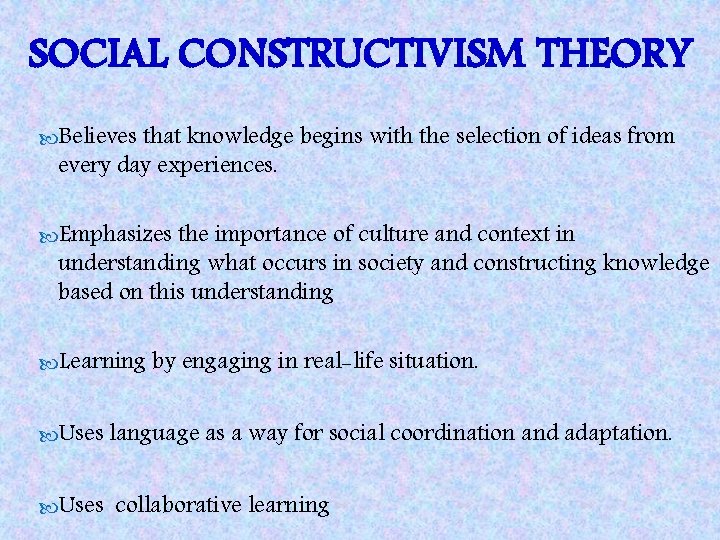 SOCIAL CONSTRUCTIVISM THEORY

Believes that knowledge begins with the selection of ideas from every day experiences.

Emphasizes the importance of culture and context in understanding what occurs in society and constructing knowledge based on this understanding

Learning by engaging in real-life situation.

Uses language as a way for social coordination and adaptation.

Uses collaborative learning